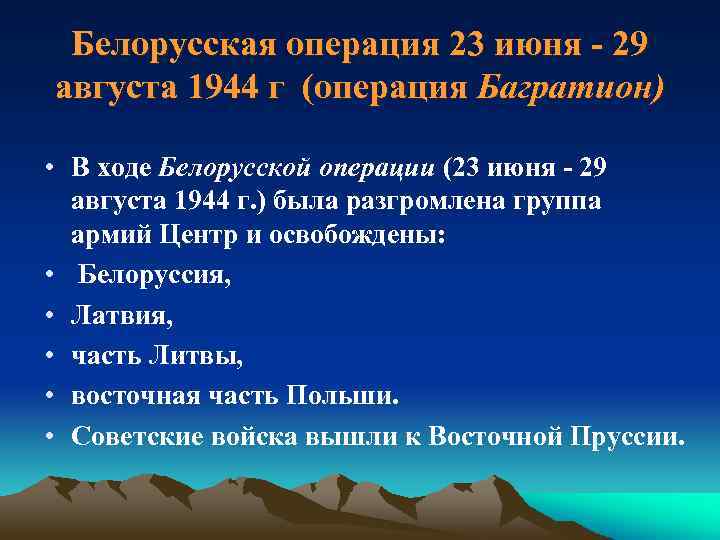 Белорусская операция 23 июня - 29 августа 1944 г (операция Багратион)

• В ходе Белорусской операции (23 июня - 29 августа 1944 г.) была разгромлена группа армий Центр и освобождены:
• Белоруссия,
• Латвия,
• часть Литвы,
• восточная часть Польши.
• Советские войска вышли к Восточной Пруссии.